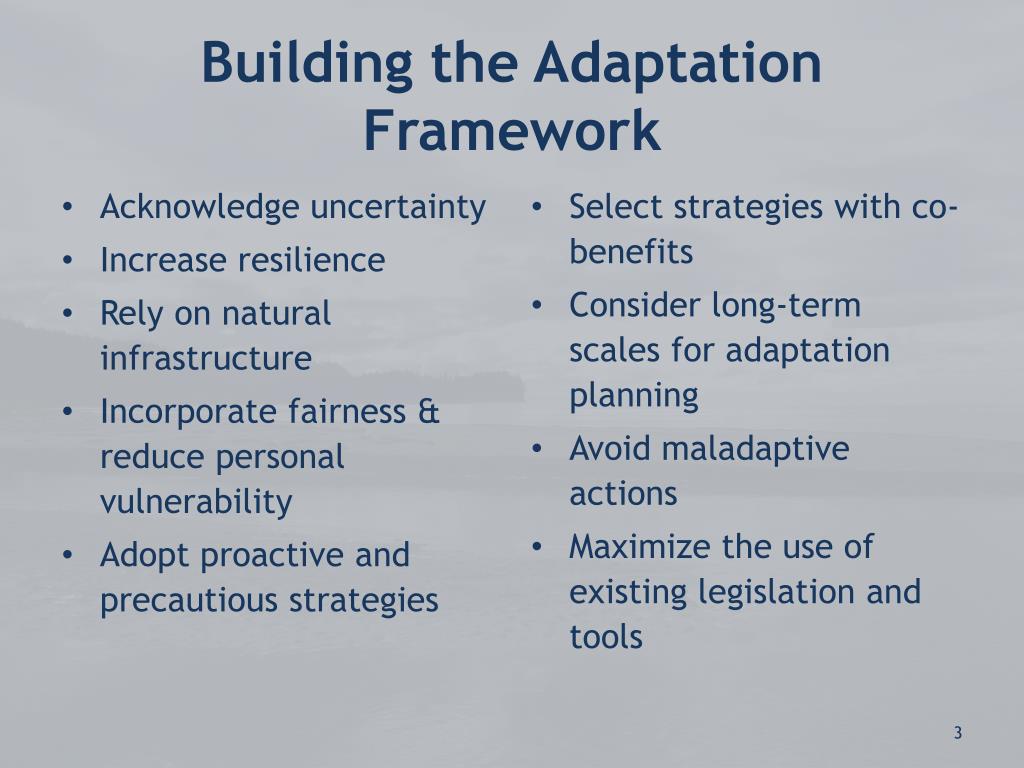 Building the Adaptation Framework

• Acknowledge uncertainty
• Increase resilience
• Rely on natural infrastructure
• Incorporate fairness & reduce personal vulnerability
• Adopt proactive and precautious strategies

• Select strategies with co-benefits
• Consider long-term scales for adaptation planning
• Avoid maladaptive actions
• Maximize the use of existing legislation and tools

3